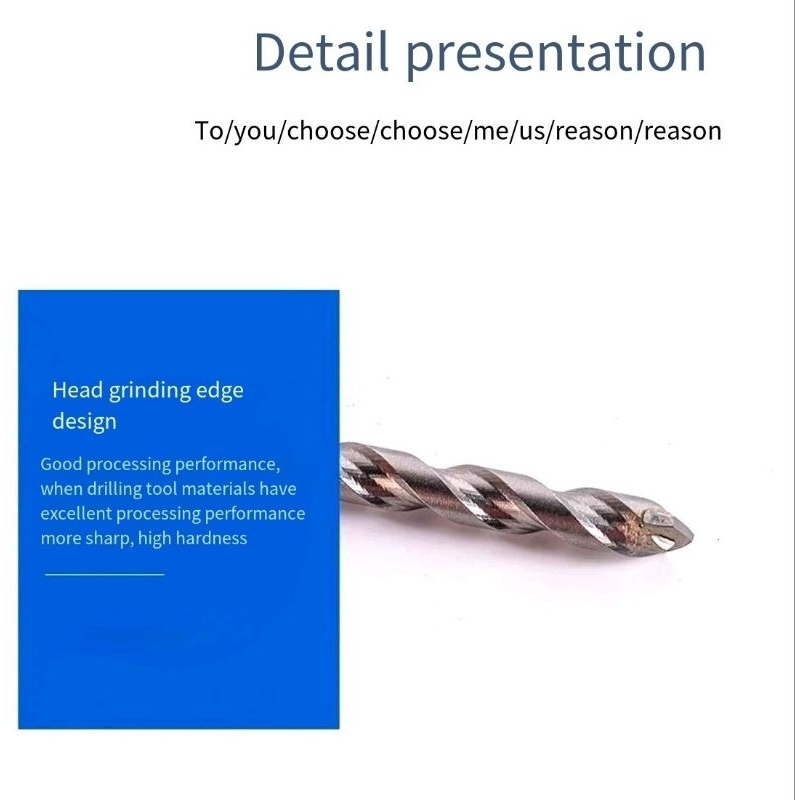 Detail presentation

To/you/choose/choose/me/us/reason/reason

Head grinding edge design

Good processing performance, when drilling tool materials have excellent processing performance more sharp, high hardness